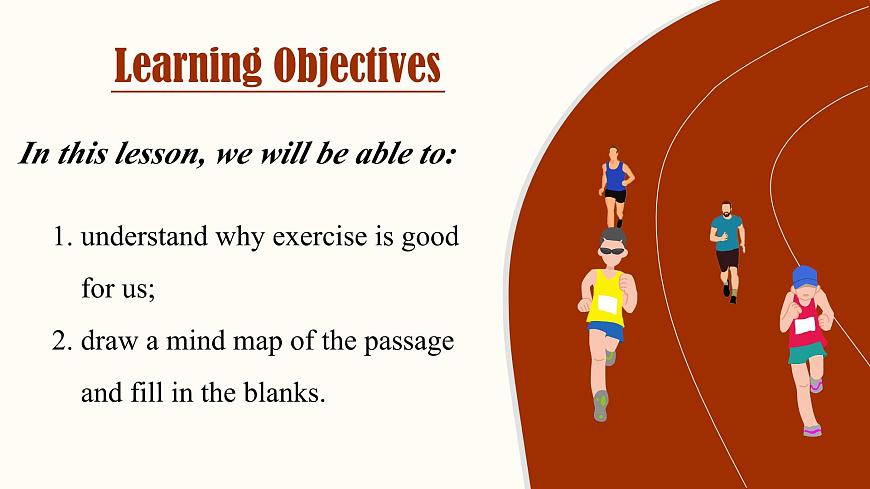 Learning Objectives

In this lesson, we will be able to:

1. understand why exercise is good for us;
2. draw a mind map of the passage and fill in the blanks.